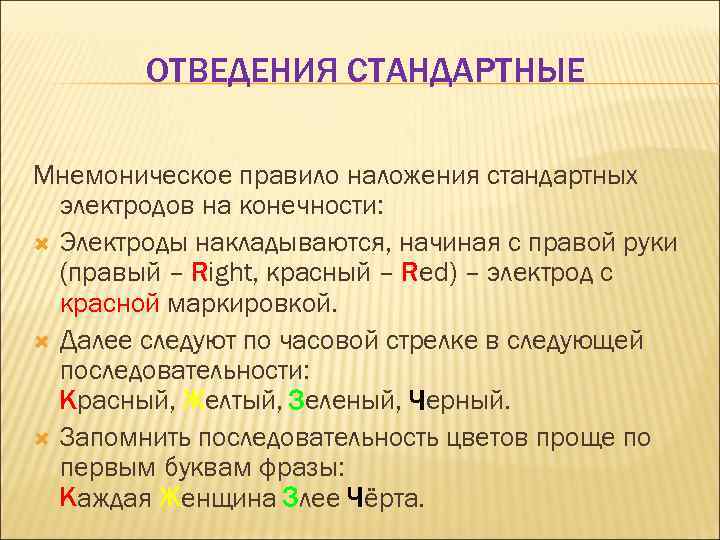 ОТВЕДЕНИЯ СТАНДАРТНЫЕ

Мнемоническое правило наложения стандартных электродов на конечности:

Электроды накладываются, начиная с правой руки (правый – Right, красный – Red) – электрод с красной маркировкой.

Далее следуют по часовой стрелке в следующей последовательности:
Красный, Желтый, Зеленый, Черный.

Запомнить последовательность цветов проще по первым буквам фразы:
Каждая Женщина Злее Чёрта.